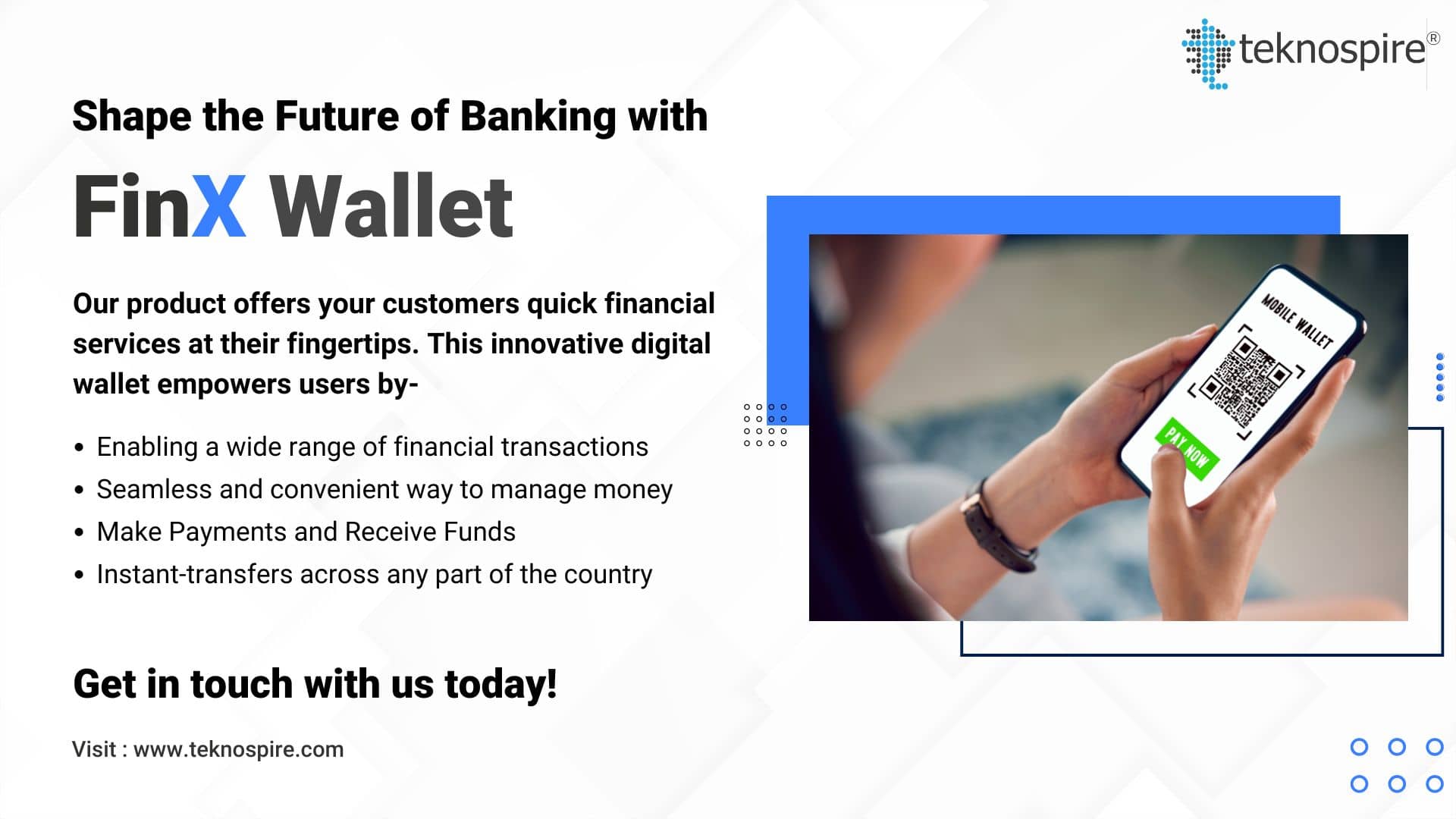 teknospire®

Shape the Future of Banking with

FinX Wallet

Our product offers your customers quick financial services at their fingertips. This innovative digital wallet empowers users by-

• Enabling a wide range of financial transactions
• Seamless and convenient way to manage money
• Make Payments and Receive Funds
• Instant-transfers across any part of the country

MOBILE WALLET

PAY NOW

Get in touch with us today!

Visit : www.teknospire.com